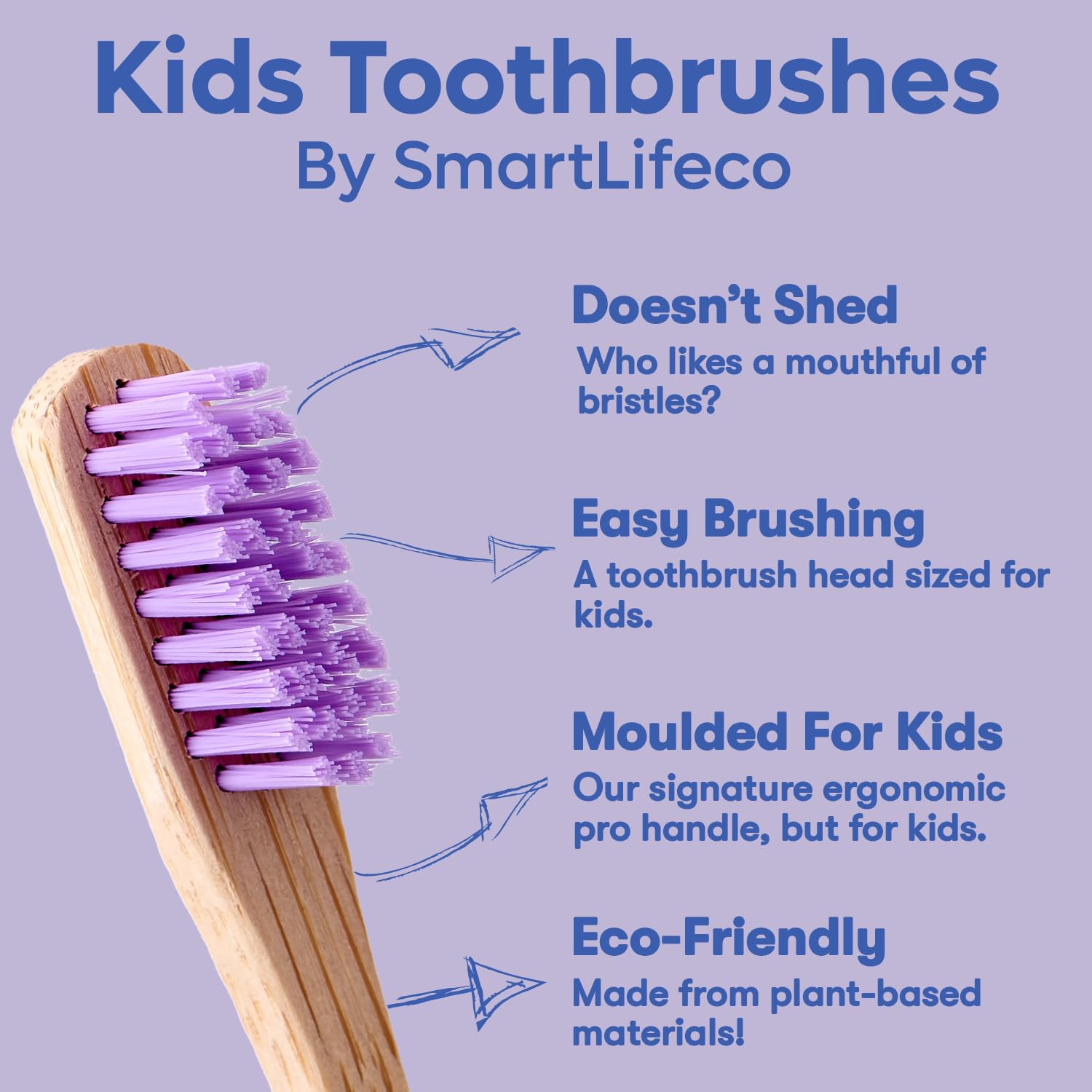 Kids Toothbrushes
By SmartLifeco

Doesn't Shed
Who likes a mouthful of bristles?

Easy Brushing
A toothbrush head sized for kids.

Moulded For Kids
Our signature ergonomic pro handle, but for kids.

Eco-Friendly
Made from plant-based materials!